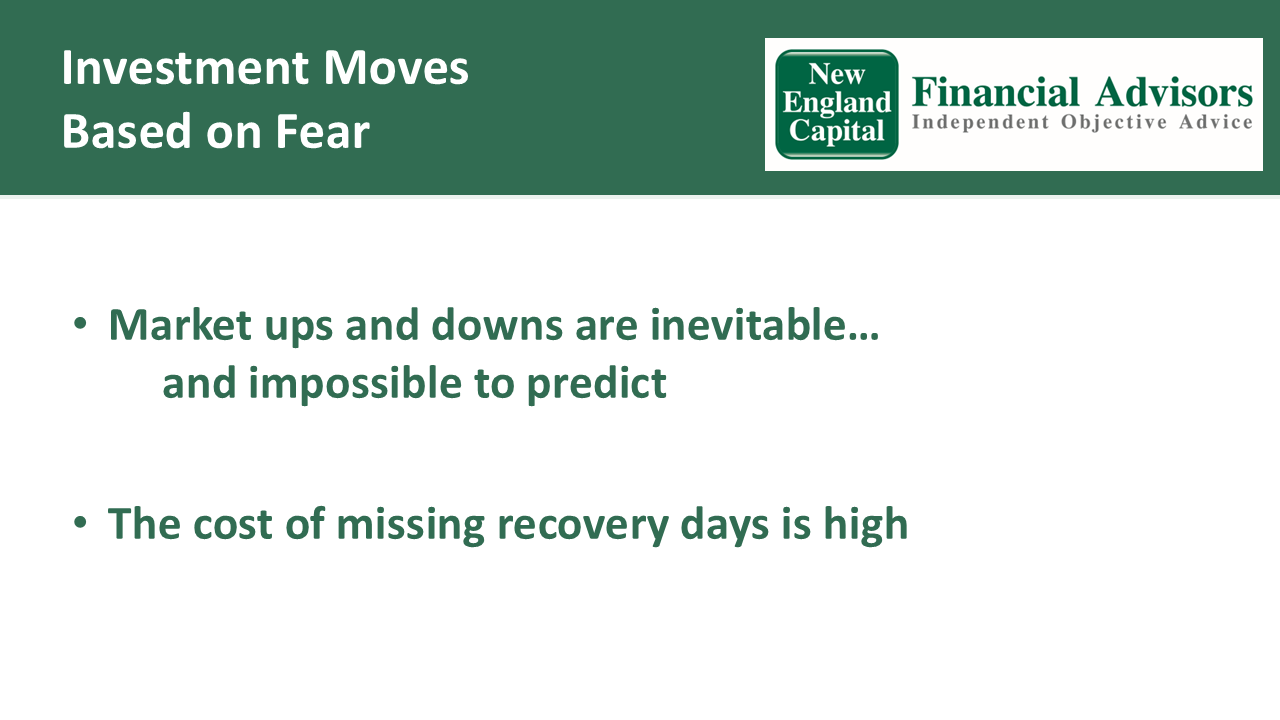 Investment Moves Based on Fear

New England Capital

Financial Advisors
Independent Objective Advice

• Market ups and downs are inevitable… and impossible to predict

• The cost of missing recovery days is high